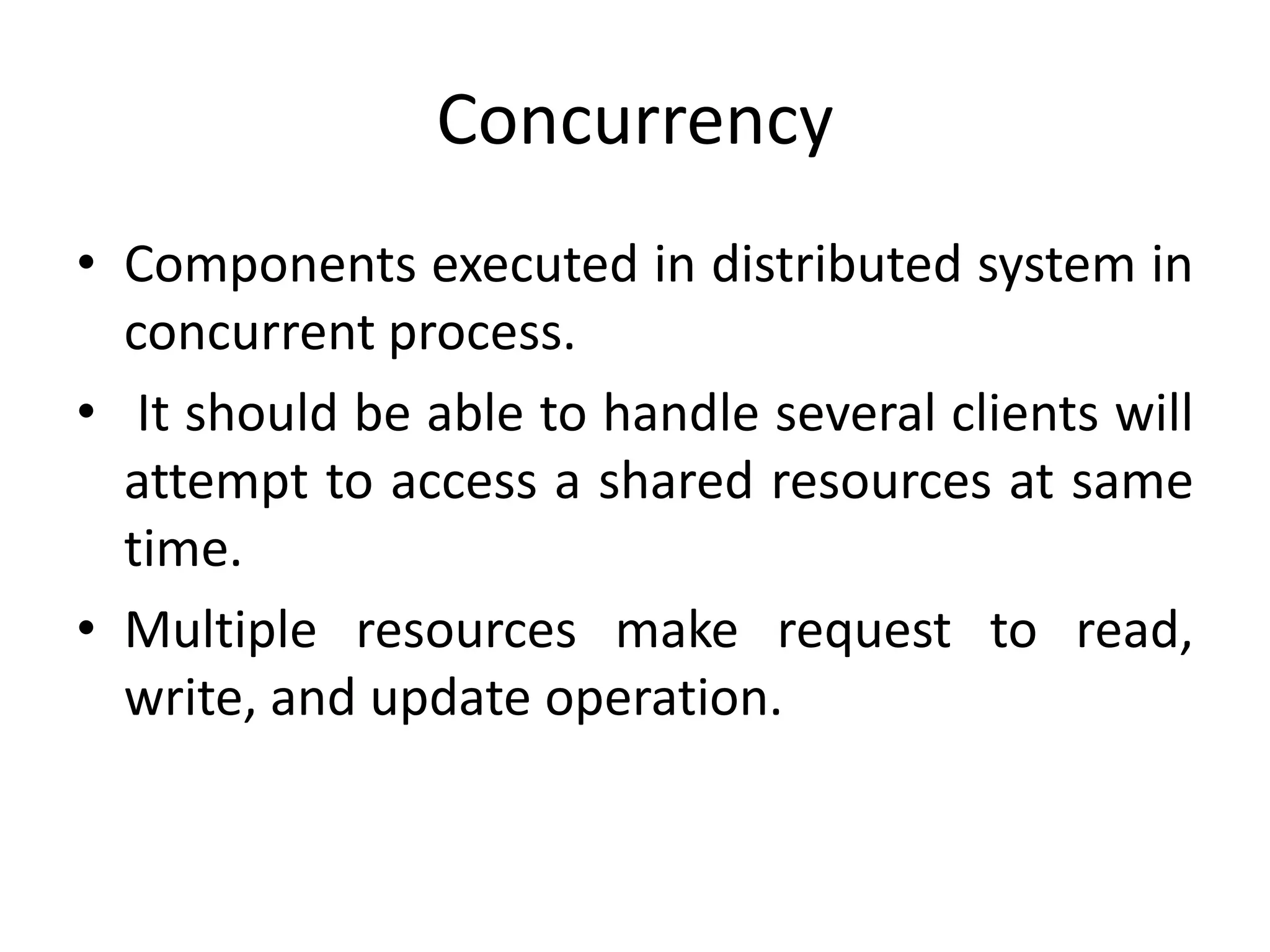 Concurrency

• Components executed in distributed system in concurrent process.

• It should be able to handle several clients will attempt to access a shared resources at same time.

• Multiple resources make request to read, write, and update operation.